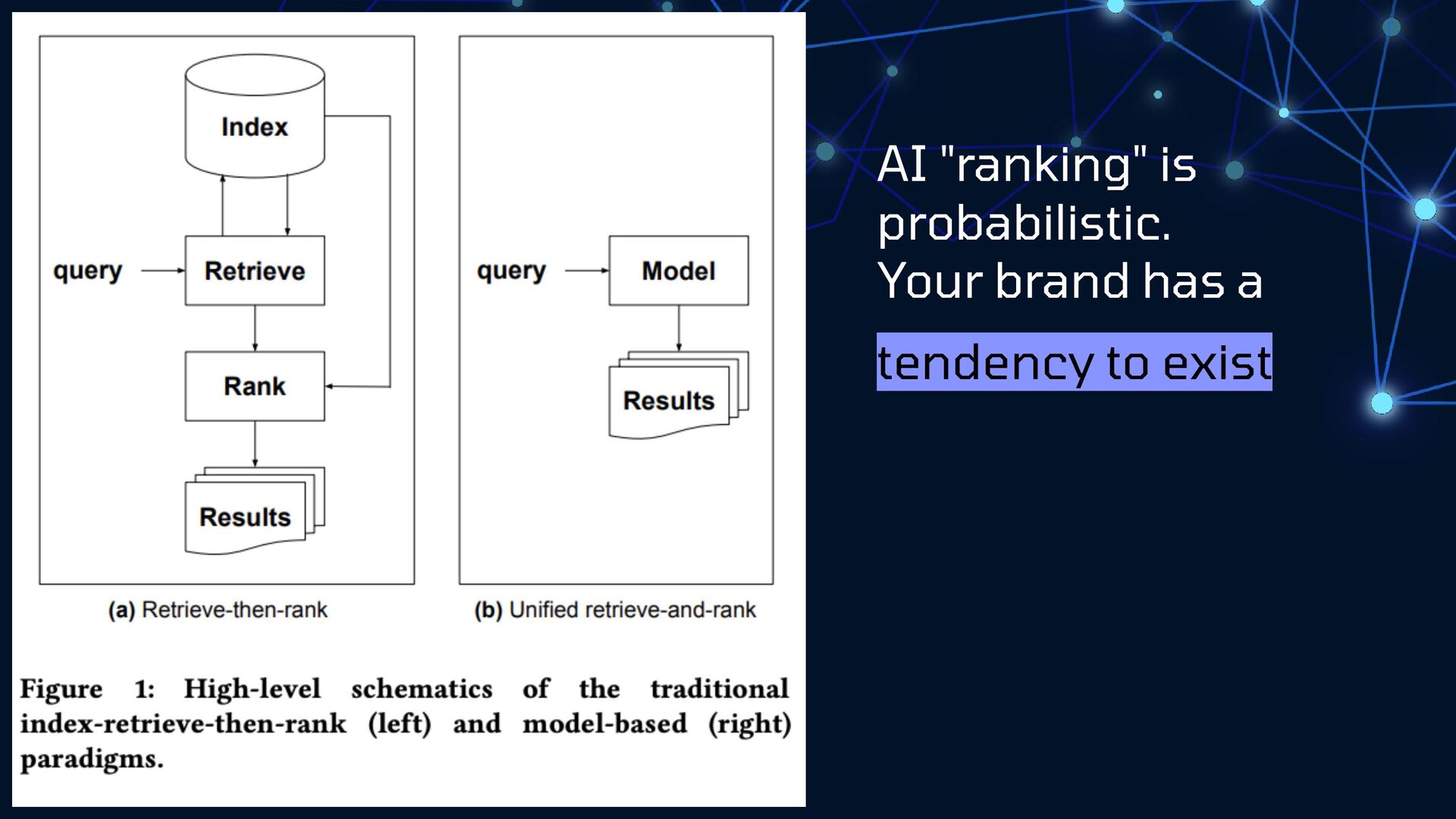 Index

query

Retrieve

Rank

Results

(a) Retrieve-then-rank

query

Model

Results

(b) Unified retrieve-and-rank

Figure 1: High-level schematics of the traditional index-retrieve-then-rank (left) and model-based (right) paradigms.

AI "ranking" is probabilistic. Your brand has a tendency to exist